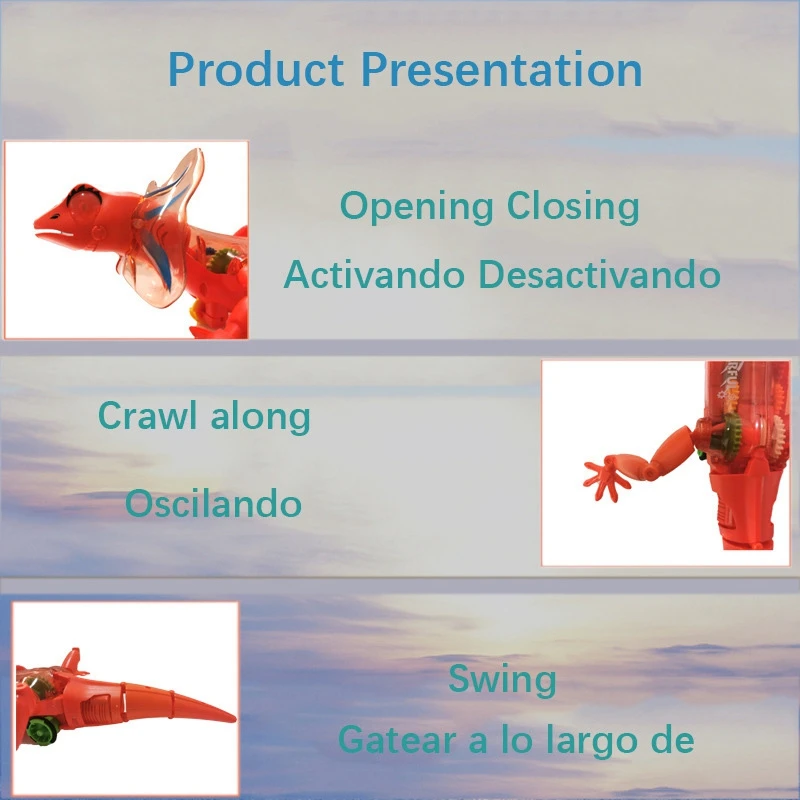 Product Presentation

Opening Closing

Activando Desactivando

Crawl along

Oscilando

Swing

Gatear a lo largo de